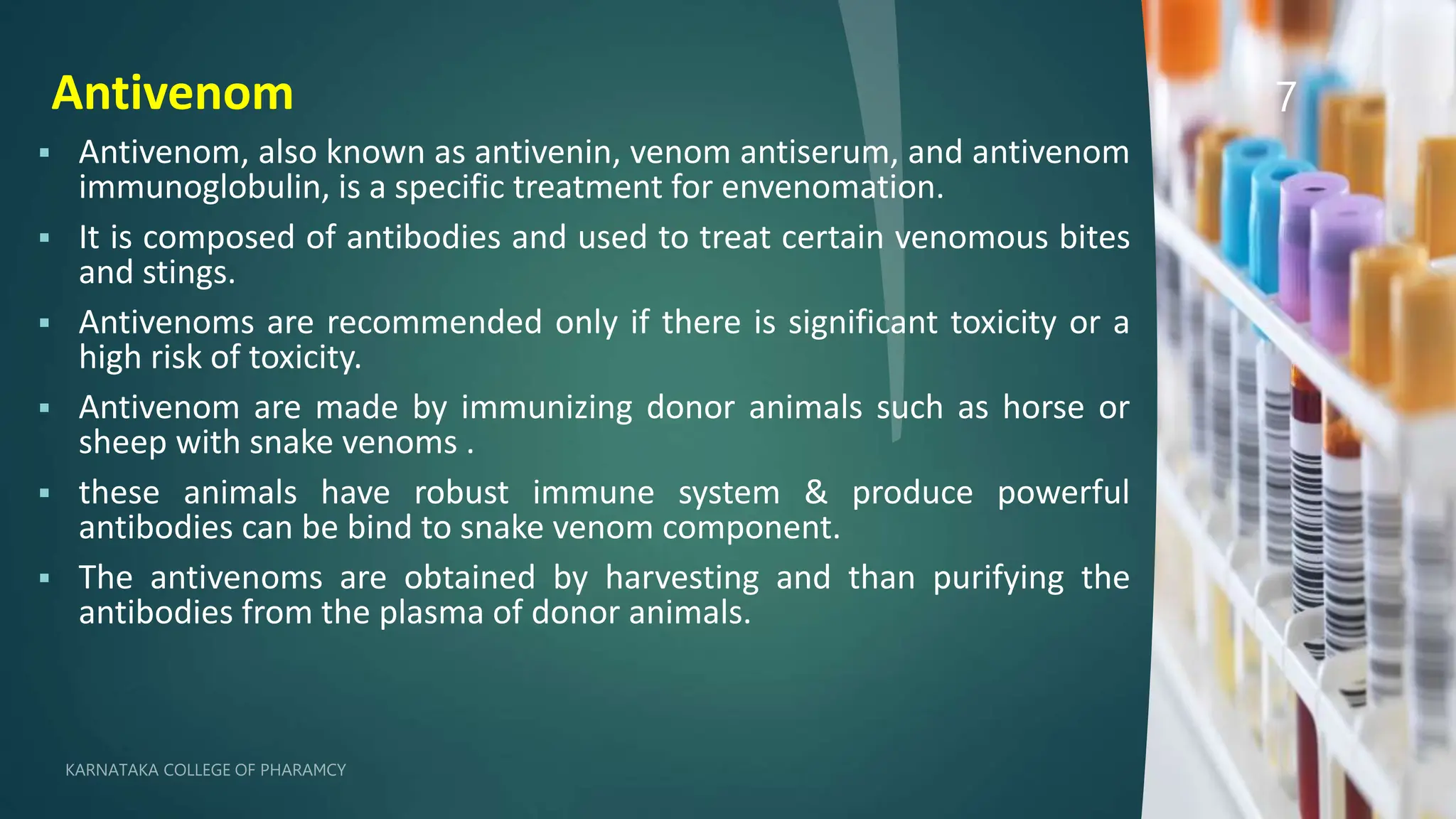 Antivenom

7

▪ Antivenom, also known as antivenin, venom antiserum, and antivenom immunoglobulin, is a specific treatment for envenomation.

▪ It is composed of antibodies and used to treat certain venomous bites and stings.

▪ Antivenoms are recommended only if there is significant toxicity or a high risk of toxicity.

▪ Antivenom are made by immunizing donor animals such as horse or sheep with snake venoms .

▪ these animals have robust immune system & produce powerful antibodies can be bind to snake venom component.

▪ The antivenoms are obtained by harvesting and than purifying the antibodies from the plasma of donor animals.

KARNATAKA COLLEGE OF PHARAMCY